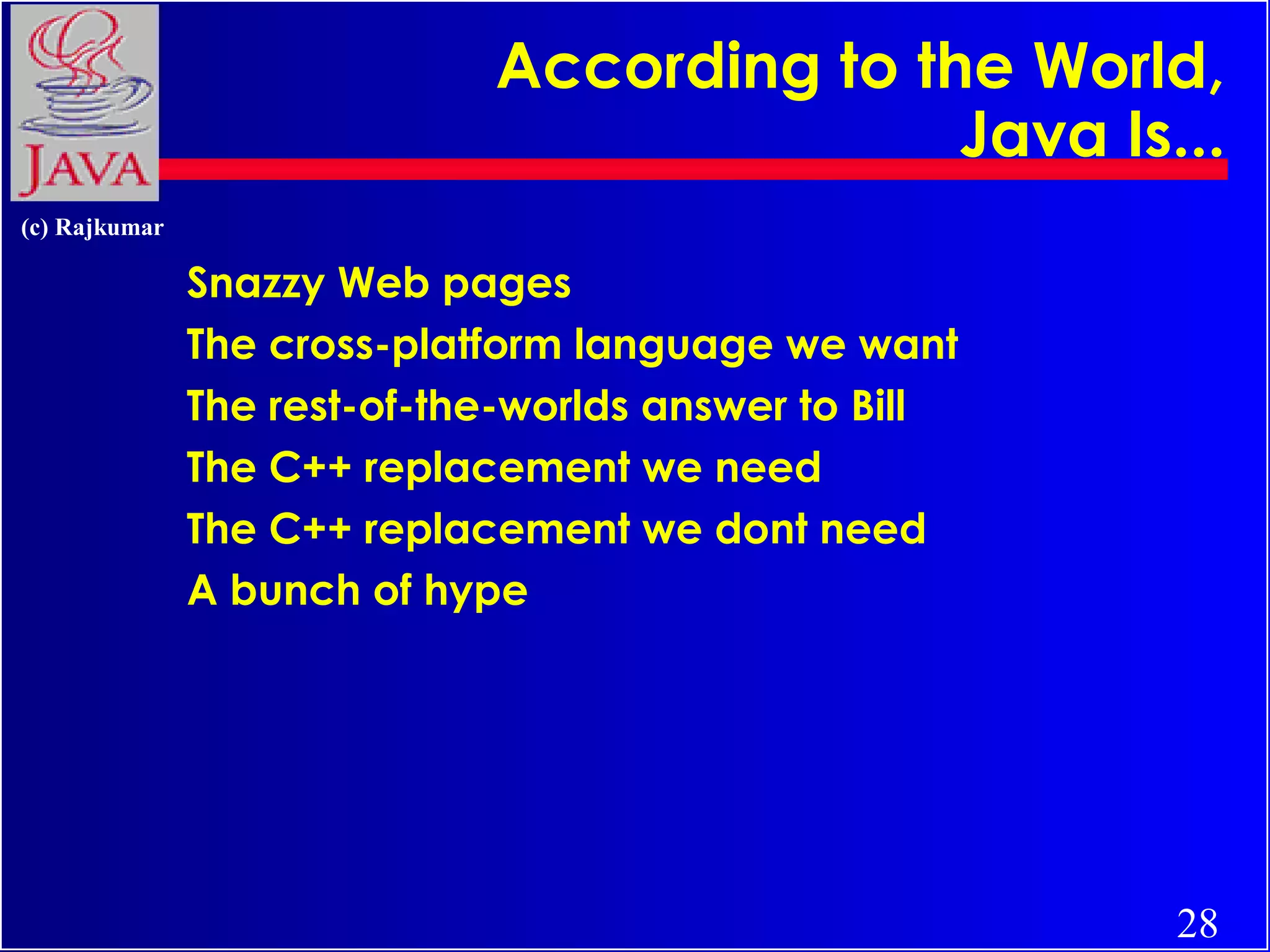 JAVA

According to the World, Java Is...

(c) Rajkumar

Snazzy Web pages

The cross-platform language we want

The rest-of-the-worlds answer to Bill

The C++ replacement we need

The C++ replacement we dont need

A bunch of hype

28